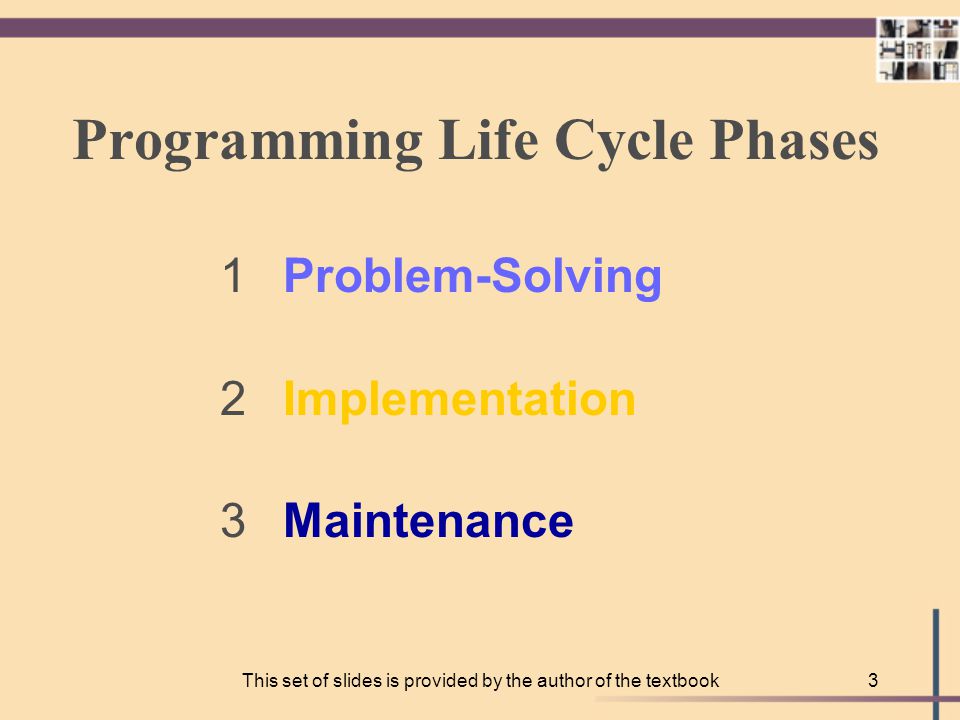 Programming Life Cycle Phases

1 Problem-Solving

2 Implementation

3 Maintenance

This set of slides is provided by the author of the textbook

3